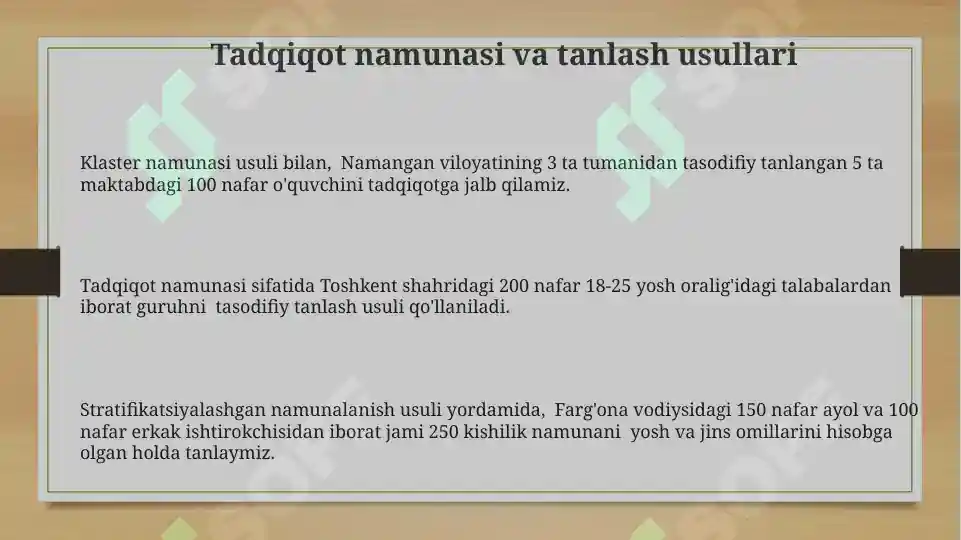 Tadqiqot namunasi va tanlash usullari

Klaster namunasi usuli bilan, Namangan viloyatining 3 ta tumanidan tasodifiy tanlangan 5 ta maktabdagi 100 nafar o'quvchini tadqiqotga jalb qilamiz.

Tadqiqot namunasi sifatida Toshkent shahridagi 200 nafar 18-25 yosh oralig'idagi talabalardan iborat guruhni tasodifiy tanlash usuli qo'llaniladi.

Stratifikatsiyalashgan namunalanish usuli yordamida, Farg'ona vodiysidagi 150 nafar ayol va 100 nafar erkak ishtirokchisidan iborat jami 250 kishilik namunani yosh va jins omillarini hisobga olgan holda tanlaymiz.